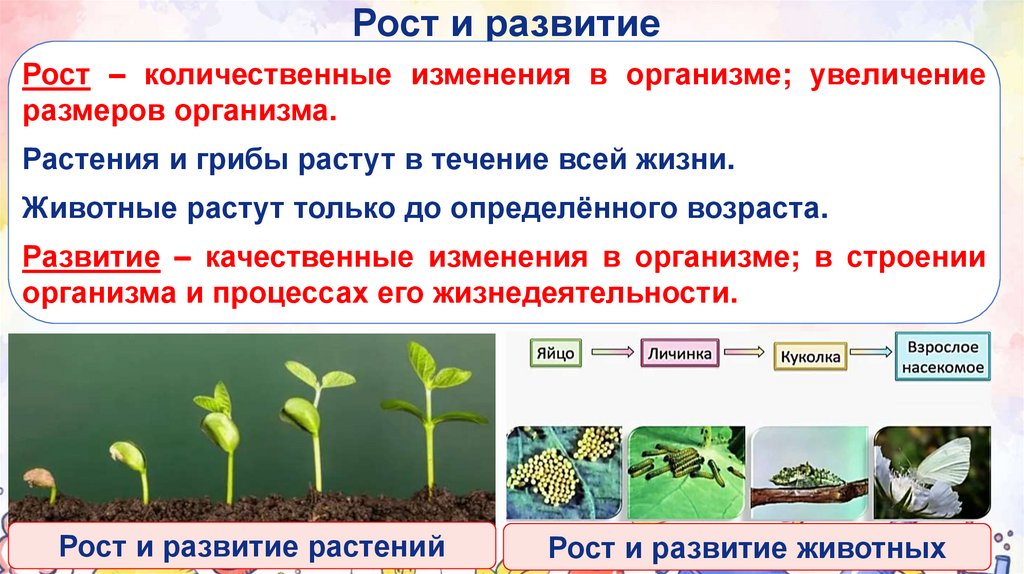 Рост и развитие

Рост – количественные изменения в организме; увеличение размеров организма.

Растения и грибы растут в течение всей жизни.

Животные растут только до определённого возраста.

Развитие – качественные изменения в организме; в строении организма и процессах его жизнедеятельности.

Яйцо

Личинка

Куколка

Взрослое насекомое

Рост и развитие растений

Рост и развитие животных